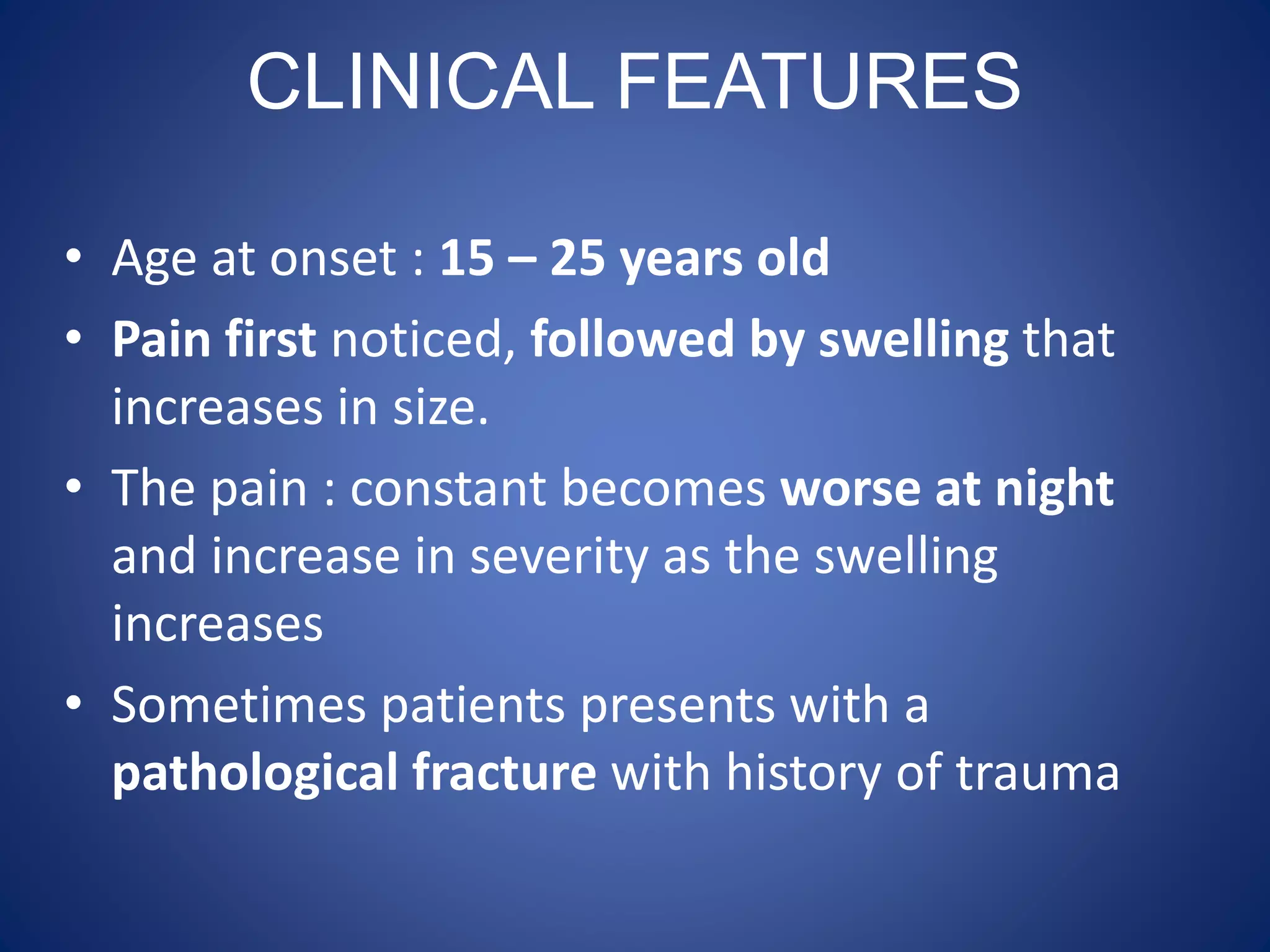 CLINICAL FEATURES

• Age at onset : 15 – 25 years old
• Pain first noticed, followed by swelling that increases in size.
• The pain : constant becomes worse at night and increase in severity as the swelling increases
• Sometimes patients presents with a pathological fracture with history of trauma